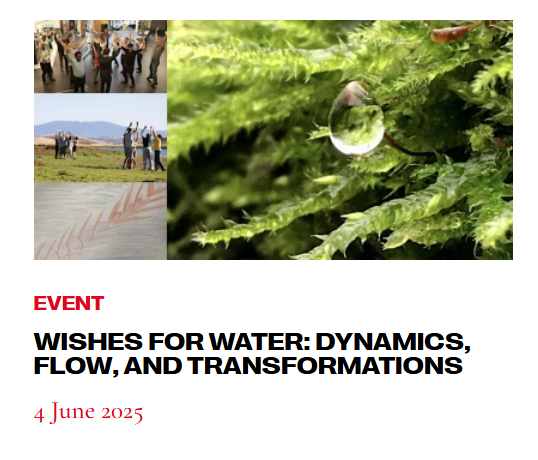 EVENT

WISHES FOR WATER: DYNAMICS, FLOW, AND TRANSFORMATIONS

4 June 2025